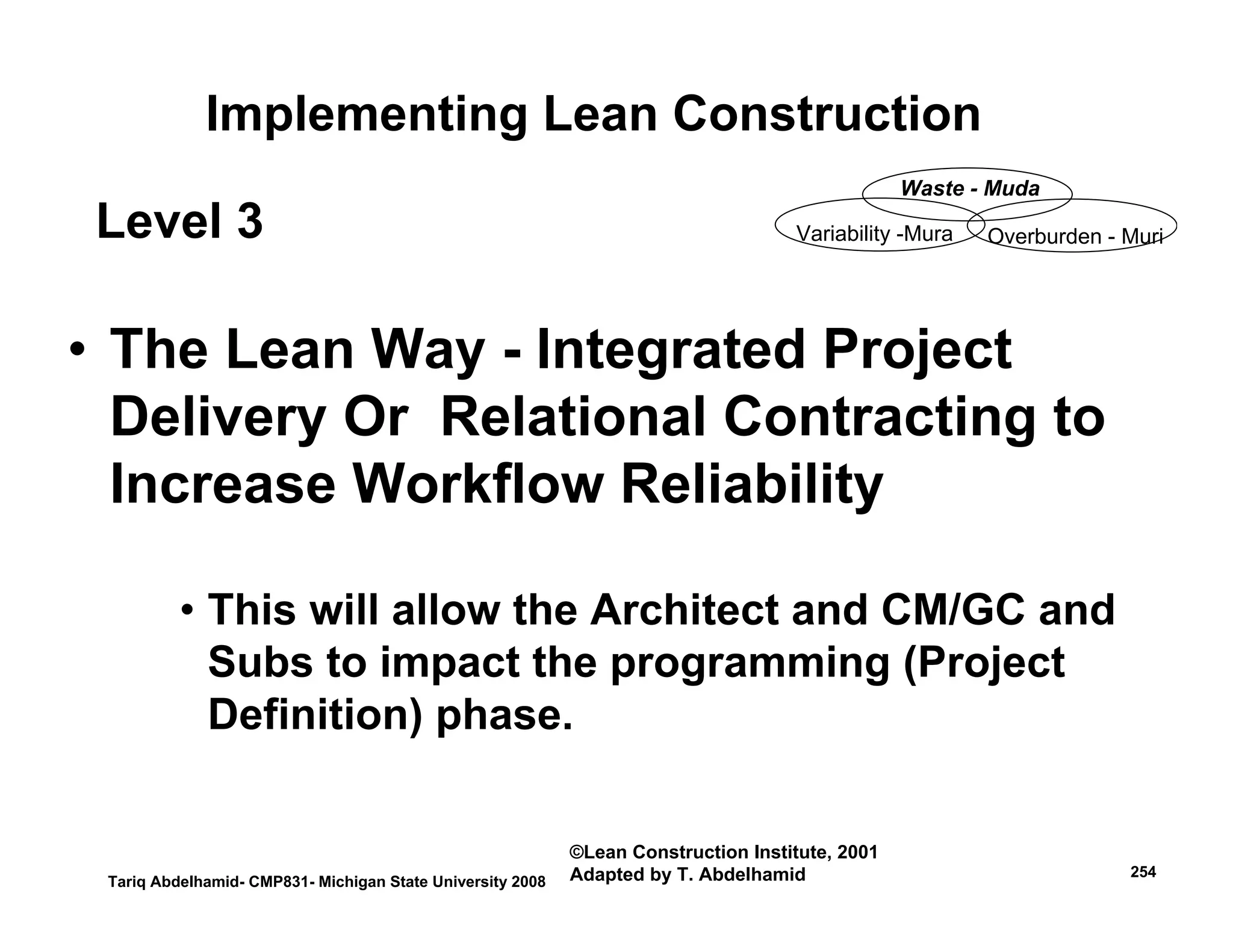 Implementing Lean Construction

Level 3

Waste - Muda

Variability -Mura

Overburden - Muri

• The Lean Way - Integrated Project Delivery Or Relational Contracting to Increase Workflow Reliability

• This will allow the Architect and CM/GC and Subs to impact the programming (Project Definition) phase.

Tariq Abdelhamid- CMP831- Michigan State University 2008

©Lean Construction Institute, 2001
Adapted by T. Abdelhamid

254